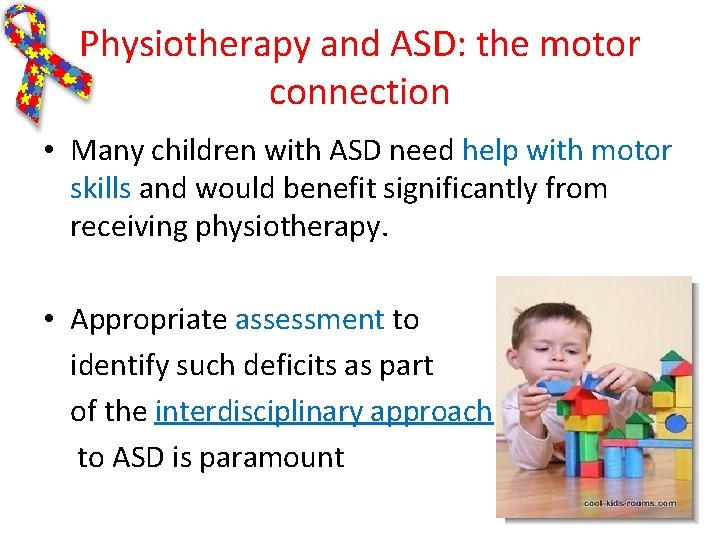 Physiotherapy and ASD: the motor connection

• Many children with ASD need help with motor skills and would benefit significantly from receiving physiotherapy.

• Appropriate assessment to identify such deficits as part of the interdisciplinary approach to ASD is paramount

cool-kids-rooms.com